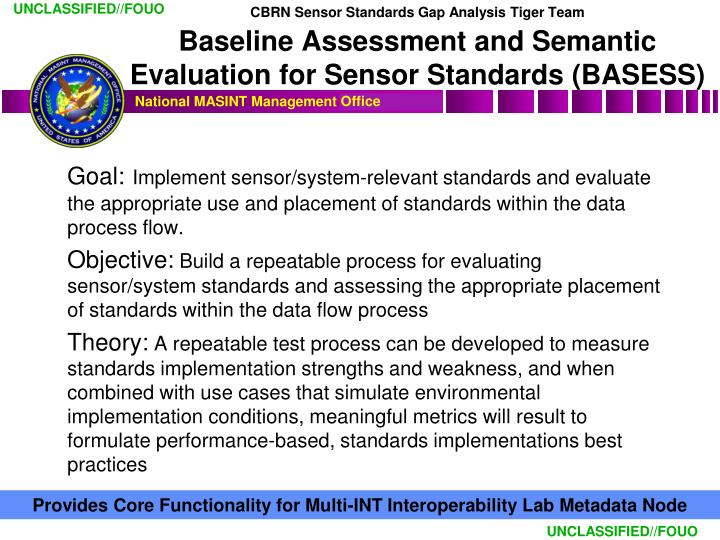 UNCLASSIFIED//FOUO

CBRN Sensor Standards Gap Analysis Tiger Team

Baseline Assessment and Semantic Evaluation for Sensor Standards (BASESS)

NATIONAL MASINT MANAGEMENT OFFICE
UNITED STATES OF AMERICA

National MASINT Management Office

Goal: Implement sensor/system-relevant standards and evaluate the appropriate use and placement of standards within the data process flow.

Objective: Build a repeatable process for evaluating sensor/system standards and assessing the appropriate placement of standards within the data flow process

Theory: A repeatable test process can be developed to measure standards implementation strengths and weakness, and when combined with use cases that simulate environmental implementation conditions, meaningful metrics will result to formulate performance-based, standards implementations best practices

Provides Core Functionality for Multi-INT Interoperability Lab Metadata Node

UNCLASSIFIED//FOUO